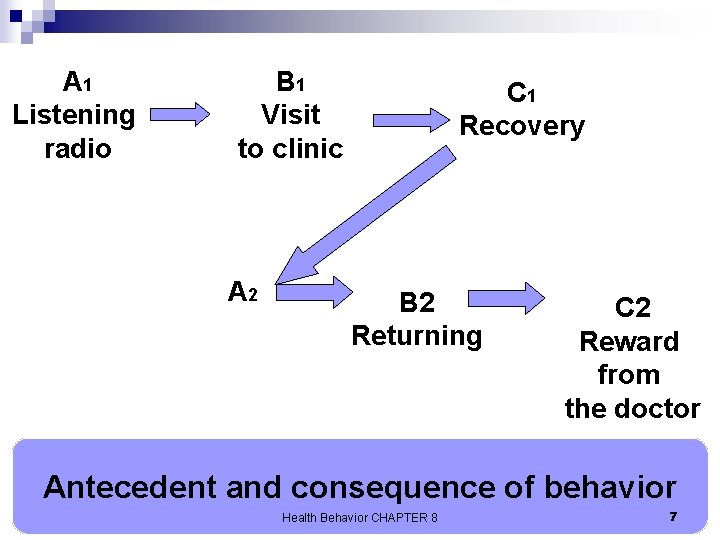 A1
Listening radio

B1
Visit to clinic

C1
Recovery

A2

B2
Returning

C2
Reward from the doctor

Antecedent and consequence of behavior

Health Behavior CHAPTER 8

7